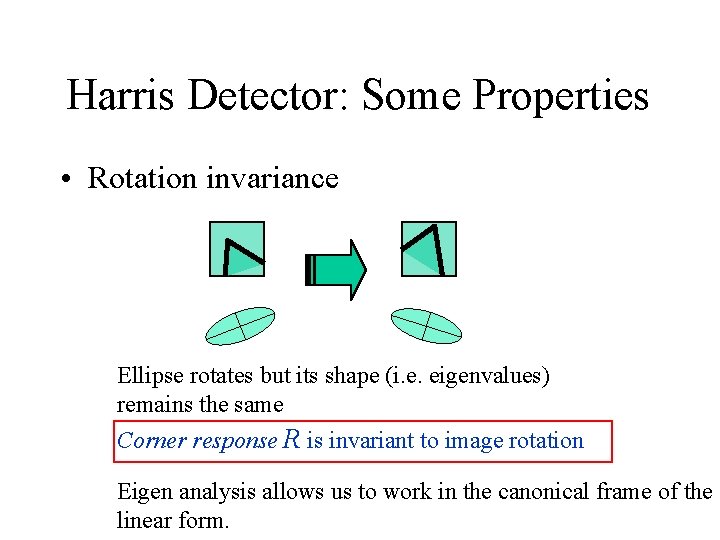 Harris Detector: Some Properties

• Rotation invariance

Ellipse rotates but its shape (i.e. eigenvalues) remains the same

Corner response $R$ is invariant to image rotation

Eigen analysis allows us to work in the canonical frame of the linear form.